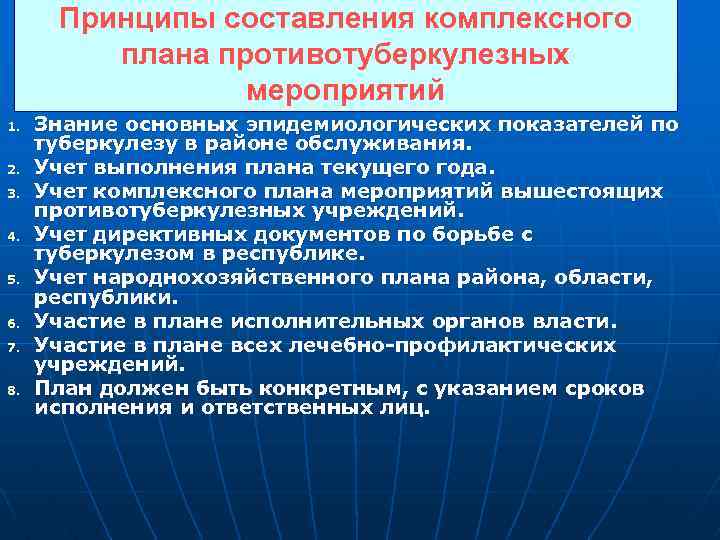 Принципы составления комплексного плана противотуберкулезных мероприятий

1. Знание основных эпидемиологических показателей по туберкулезу в районе обслуживания.
2. Учет выполнения плана текущего года.
3. Учет комплексного плана мероприятий вышестоящих противотуберкулезных учреждений.
4. Учет директивных документов по борьбе с туберкулезом в республике.
5. Учет народнохозяйственного плана района, области, республики.
6. Участие в плане исполнительных органов власти.
7. Участие в плане всех лечебно-профилактических учреждений.
8. План должен быть конкретным, с указанием сроков исполнения и ответственных лиц.